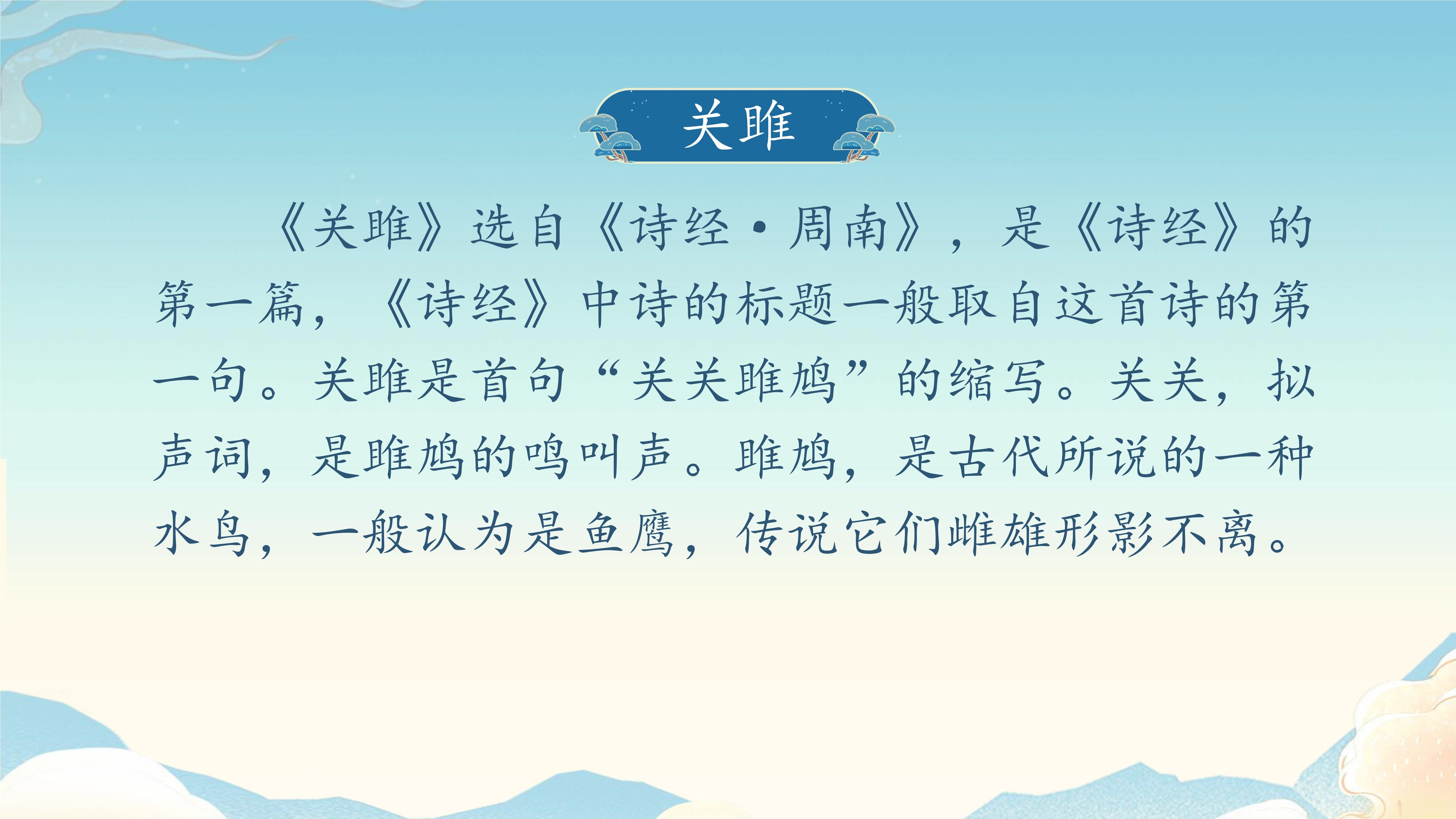 关雎

《关雎》选自《诗经·周南》，是《诗经》的第一篇，《诗经》中诗的标题一般取自这首诗的第一句。关雎是首句“关关雎鸠”的缩写。关关，拟声词，是雎鸠的鸣叫声。雎鸠，是古代所说的一种水鸟，一般认为是鱼鹰，传说它们雌雄形影不离。